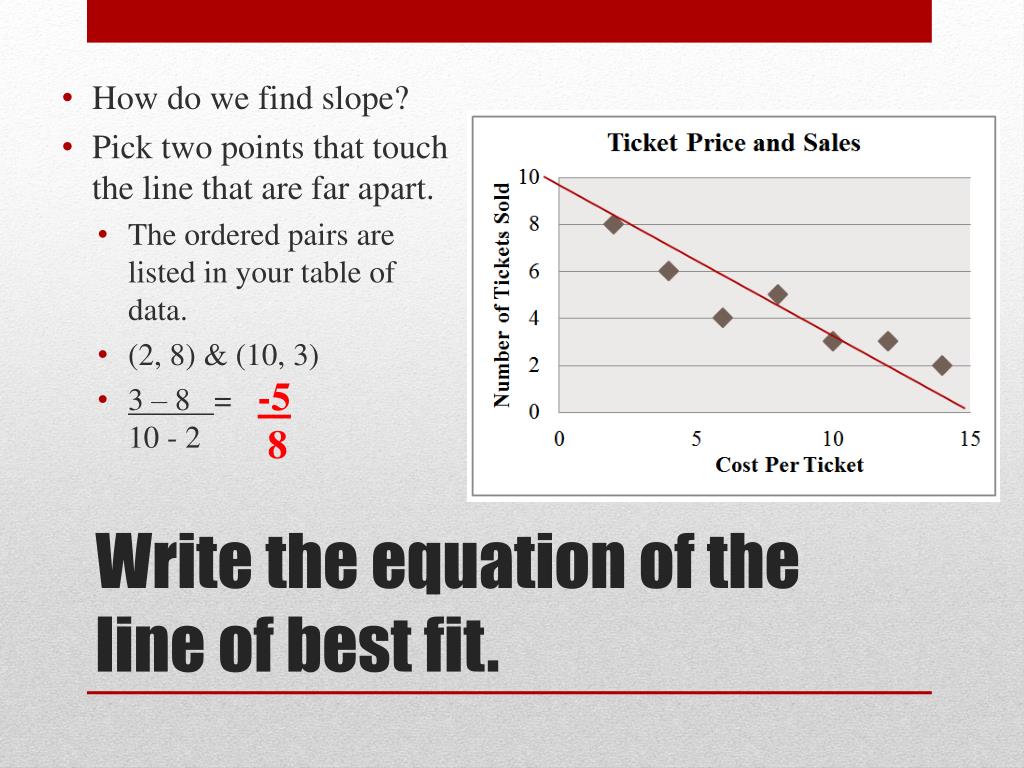 • How do we find slope?
• Pick two points that touch the line that are far apart.
• The ordered pairs are listed in your table of data.
• (2, 8) & (10, 3)
• $\frac{3 - 8}{10 - 2} = \frac{-5}{8}$

Ticket Price and Sales

Number of Tickets Sold

10
8
6
4
2
0

0
5
10
15

Cost Per Ticket

Write the equation of the line of best fit.